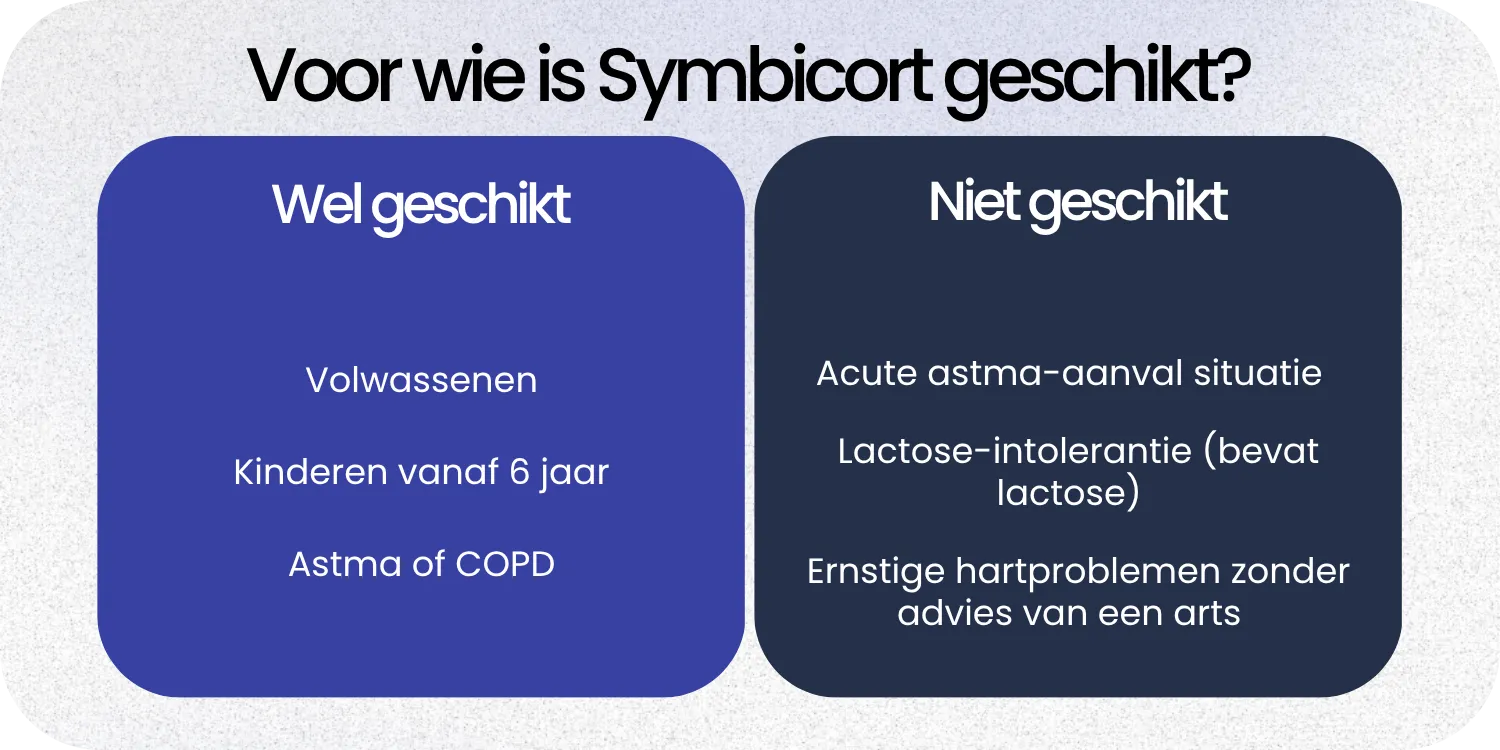 Voor wie is Symbicort geschikt?

Wel geschikt

Volwassenen

Kinderen vanaf 6 jaar

Astma of COPD

Niet geschikt

Acute astma-aanval situatie

Lactose-intolerantie (bevat lactose)

Ernstige hartproblemen zonder advies van een arts